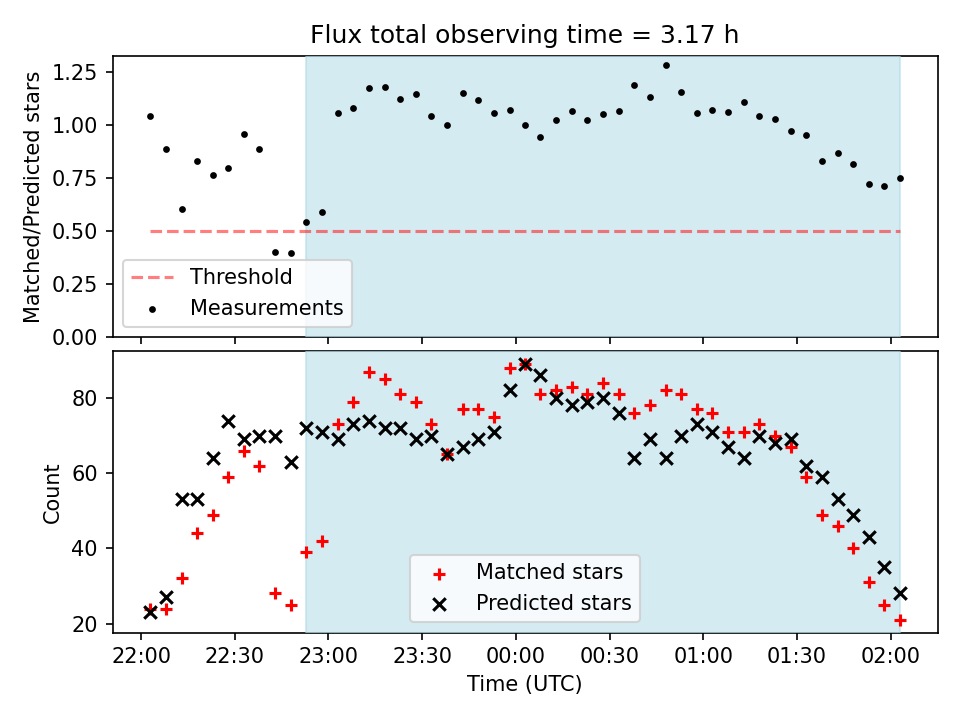 Flux total observing time = 3.17 h

Matched/Predicted stars

1.25
1.00
0.75
0.50
0.25
0.00

Threshold
Measurements

Count

80
60
40
20

Matched stars
Predicted stars

22:00
22:30
23:00
23:30
00:00
00:30
01:00
01:30
02:00

Time (UTC)